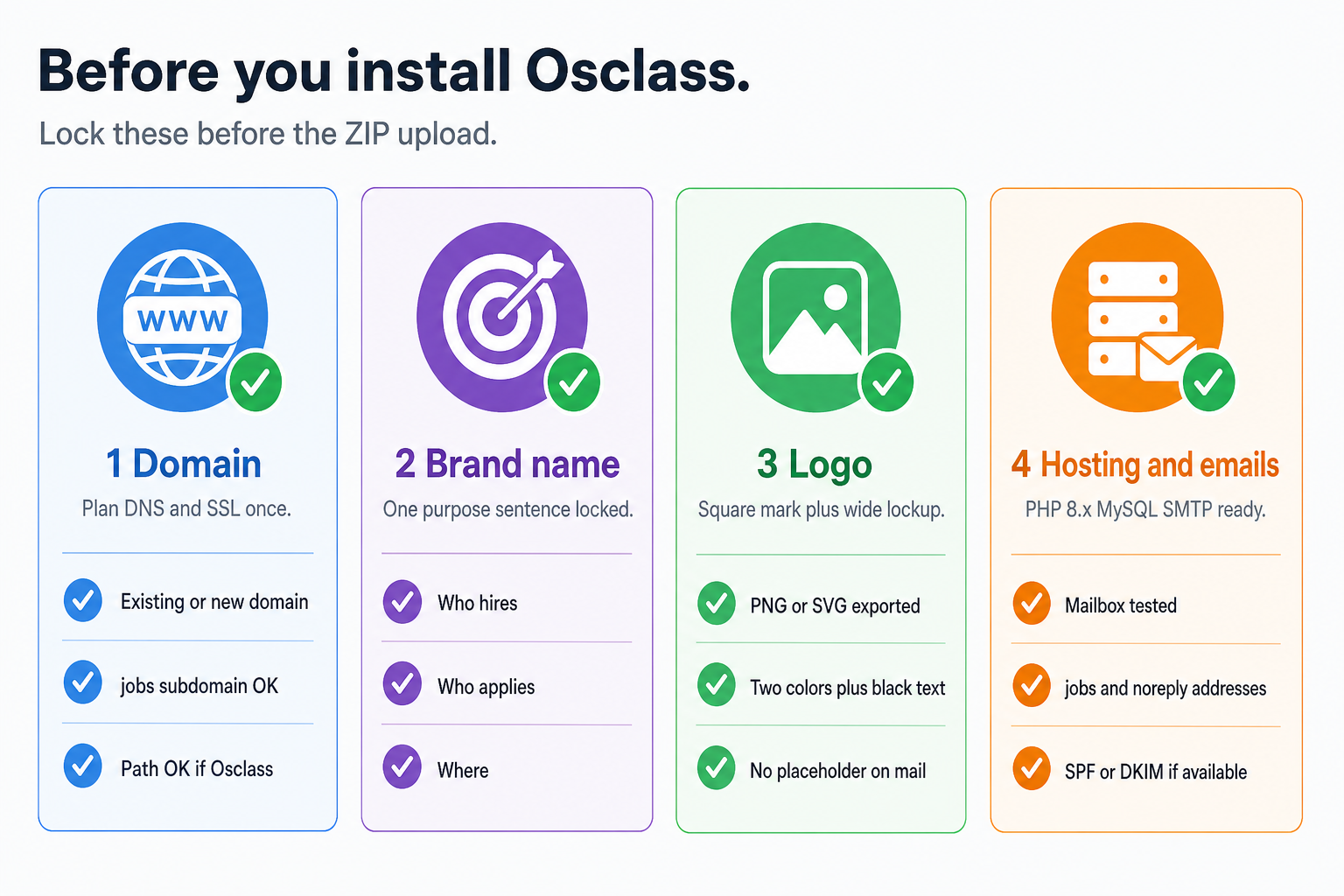 Before you install Osclass.

Lock these before the ZIP upload.

WWW

1 Domain

Plan DNS and SSL once.

Existing or new domain

jobs subdomain OK

Path OK if Osclass

2 Brand name

One purpose sentence locked.

Who hires

Who applies

Where

3 Logo

Square mark plus wide lockup.

PNG or SVG exported

Two colors plus black text

No placeholder on mail

4 Hosting and emails

PHP 8.x MySQL SMTP ready.

Mailbox tested

jobs and noreply addresses

SPF or DKIM if available